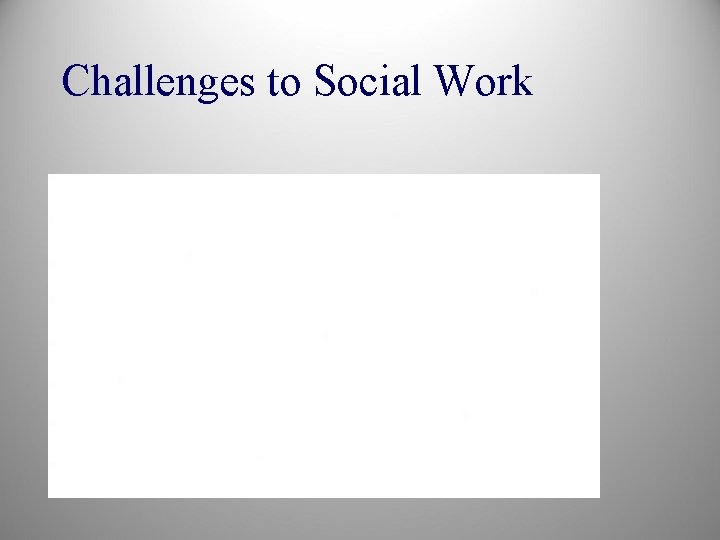 Challenges to Social Work